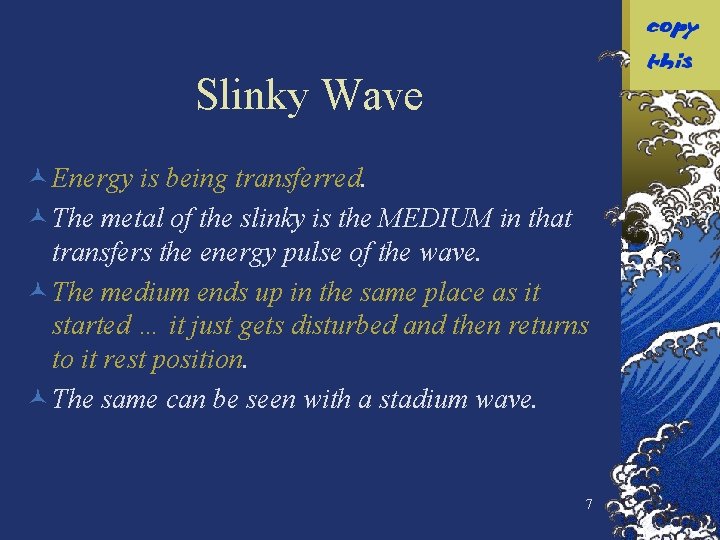 copy this

Slinky Wave

Energy is being transferred.

The metal of the slinky is the MEDIUM in that transfers the energy pulse of the wave.

The medium ends up in the same place as it started … it just gets disturbed and then returns to it rest position.

The same can be seen with a stadium wave.

7